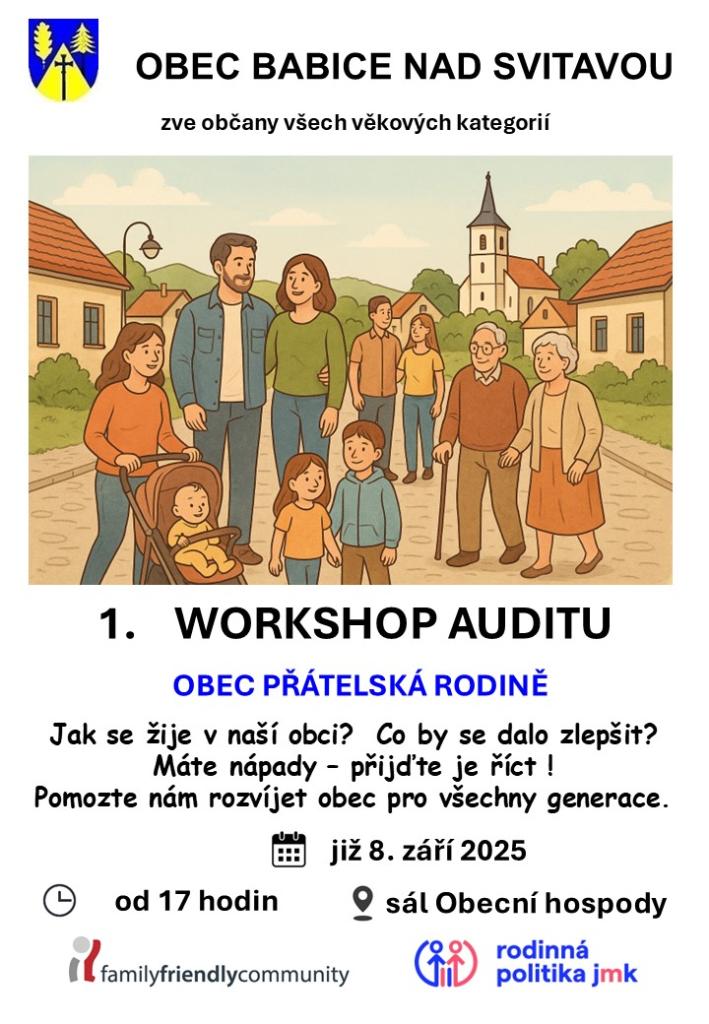 OBEC BABICE NAD SVITAVOU

zve občany všech věkových kategorií

1. WORKSHOP AUDITU

OBEC PŘÁTELSKÁ RODINĚ

Jak se žije v naší obci? Co by se dalo zlepšit? Máte nápady – přijďte je říct ! Pomozte nám rozvíjet obec pro všechny generace.

již 8. září 2025

od 17 hodin

sál Obecní hospody

familyfriendlycommunity

rodinná politika jmk